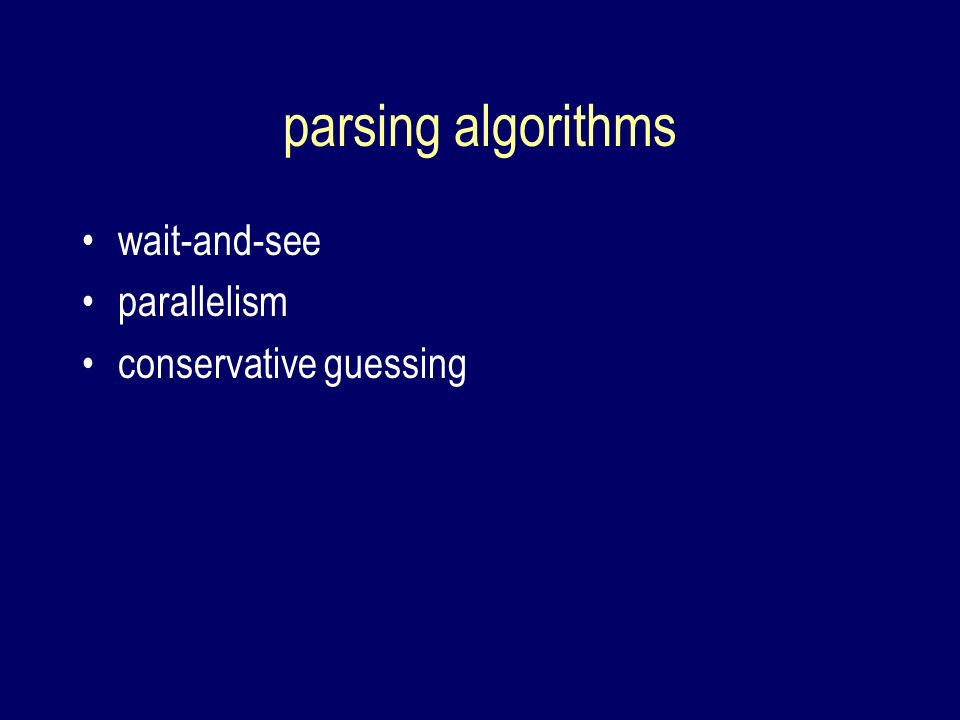 parsing algorithms

• wait-and-see
• parallelism
• conservative guessing